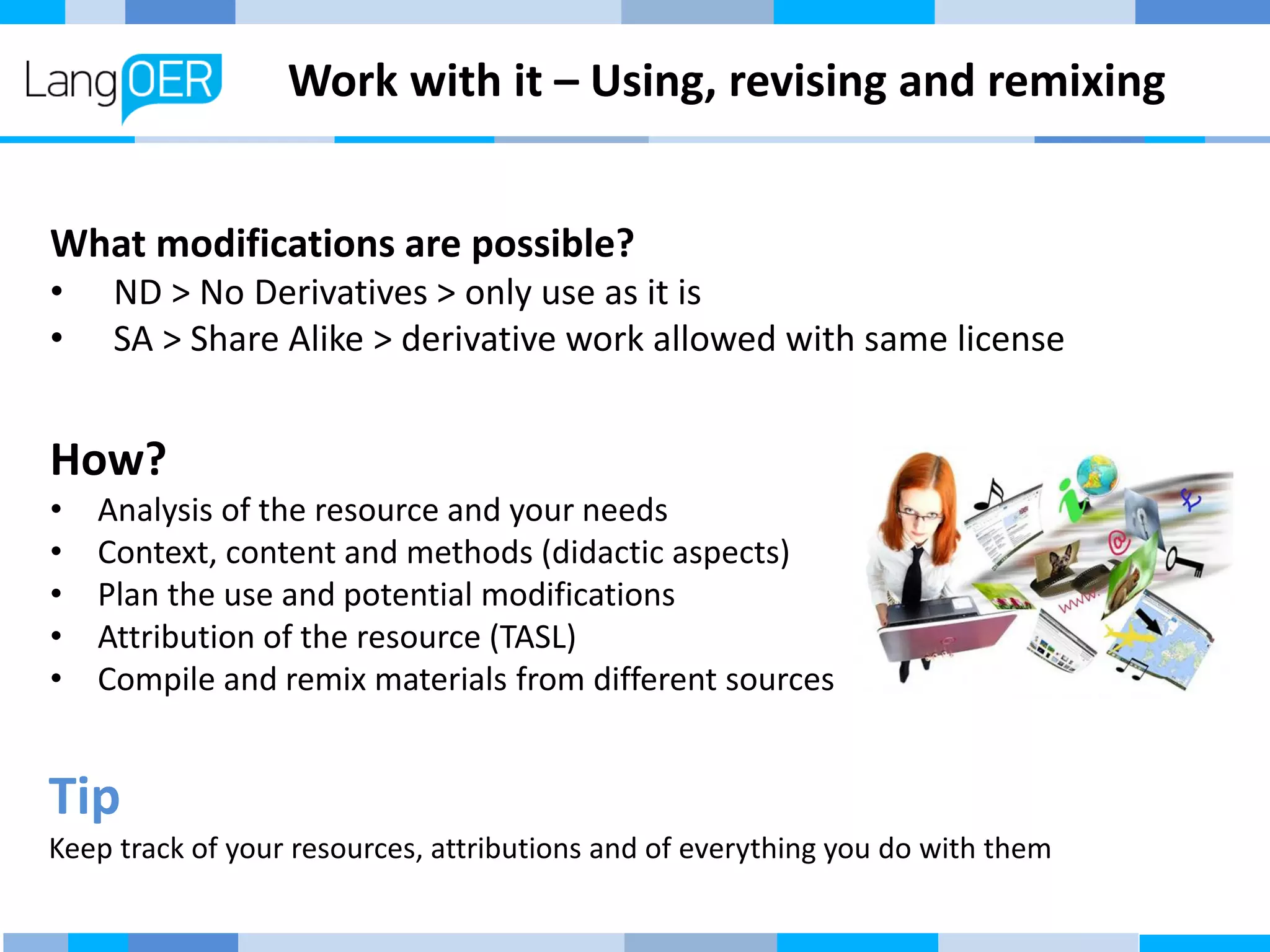 LangOER

Work with it – Using, revising and remixing

What modifications are possible?
• ND > No Derivatives > only use as it is
• SA > Share Alike > derivative work allowed with same license

How?
• Analysis of the resource and your needs
• Context, content and methods (didactic aspects)
• Plan the use and potential modifications
• Attribution of the resource (TASL)
• Compile and remix materials from different sources

www.

Tip
Keep track of your resources, attributions and of everything you do with them